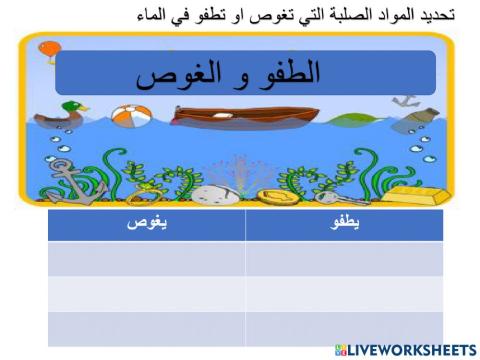 تحديد المواد الصلبة التي تغوص او تطفو في الماء

الطفو و الغوص

| يطفو | يغوص |
|---|---|
| | |
| | |
| | |

LIVEWORKSHEETS